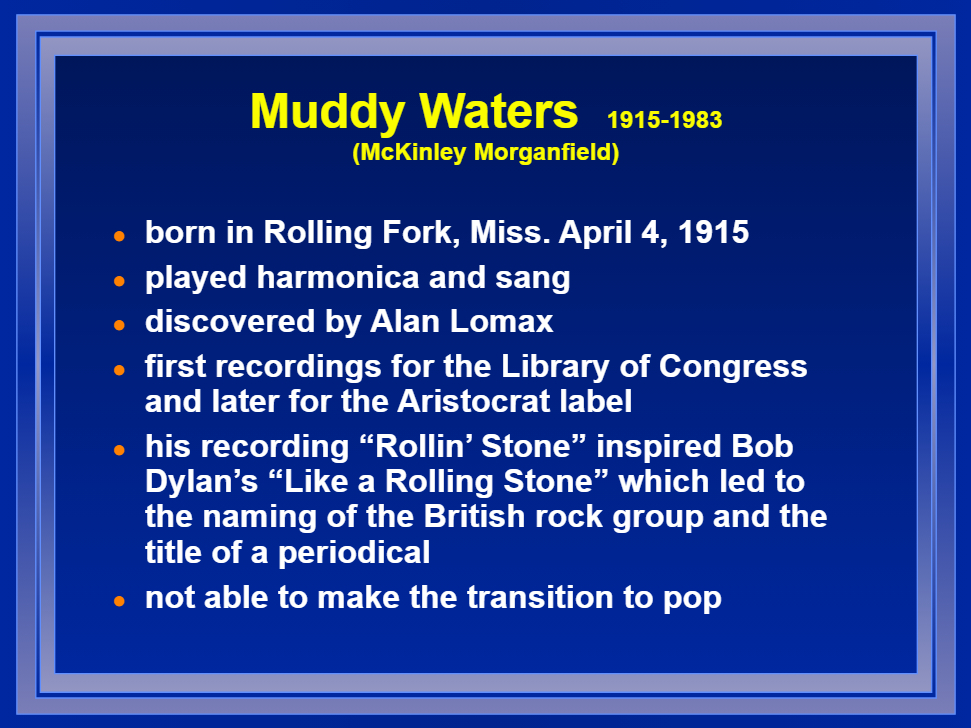 Muddy Waters 1915-1983
(McKinley Morganfield)

- born in Rolling Fork, Miss. April 4, 1915
- played harmonica and sang
- discovered by Alan Lomax
- first recordings for the Library of Congress and later for the Aristocrat label
- his recording “Rollin’ Stone” inspired Bob Dylan’s “Like a Rolling Stone” which led to the naming of the British rock group and the title of a periodical
- not able to make the transition to pop